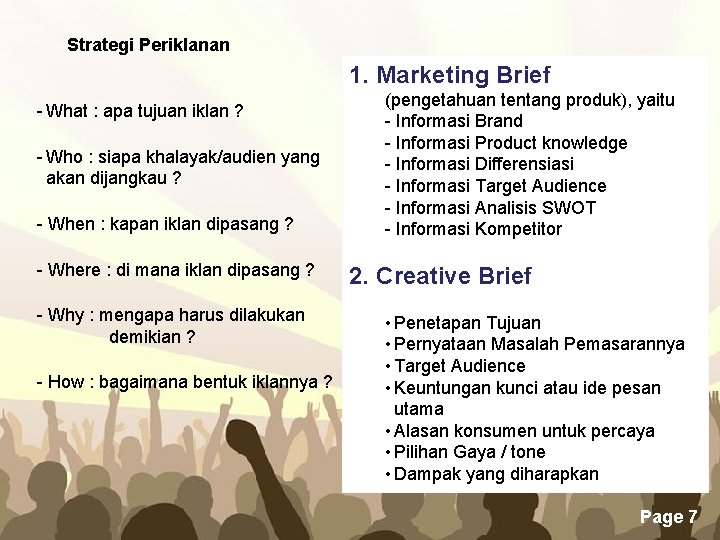 Strategi Periklanan

- What : apa tujuan iklan ?

- Who : siapa khalayak/audien yang akan dijangkau ?

- When : kapan iklan dipasang ?

- Where : di mana iklan dipasang ?

- Why : mengapa harus dilakukan demikian ?

- How : bagaimana bentuk iklannya ?

1. Marketing Brief
(pengetahuan tentang produk), yaitu
- Informasi Brand
- Informasi Product knowledge
- Informasi Differensiasi
- Informasi Target Audience
- Informasi Analisis SWOT
- Informasi Kompetitor

2. Creative Brief

• Penetapan Tujuan
• Pernyataan Masalah Pemasarannya
• Target Audience
• Keuntungan kunci atau ide pesan utama
• Alasan konsumen untuk percaya
• Pilihan Gaya / tone
• Dampak yang diharapkan

Page 7